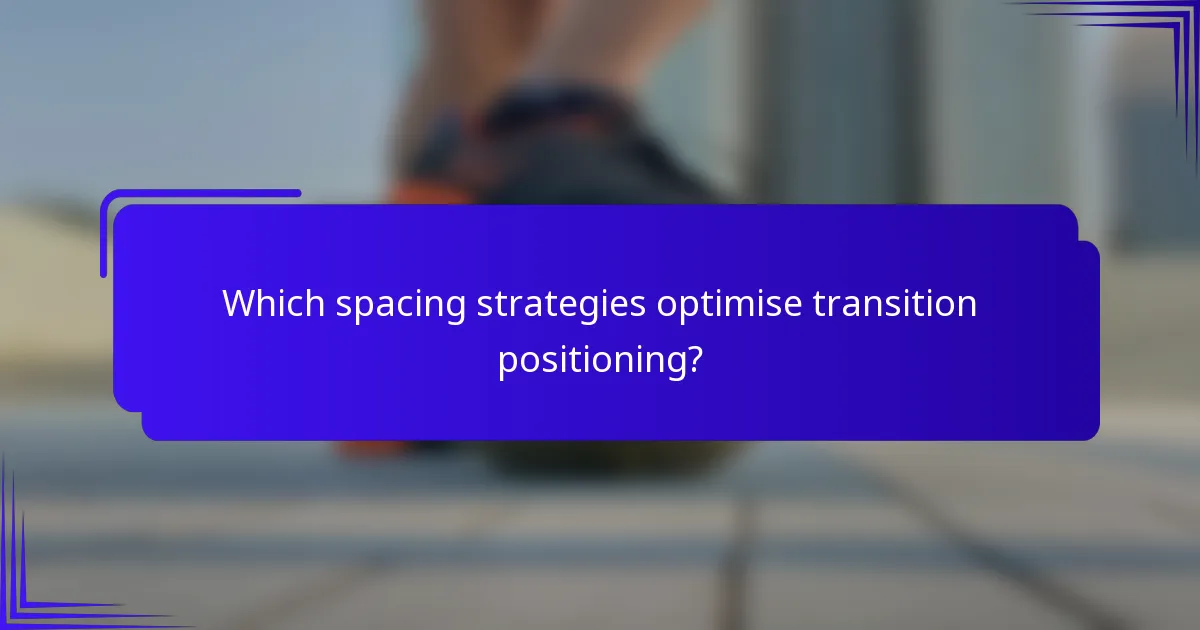 Which spacing strategies optimise transition positioning?